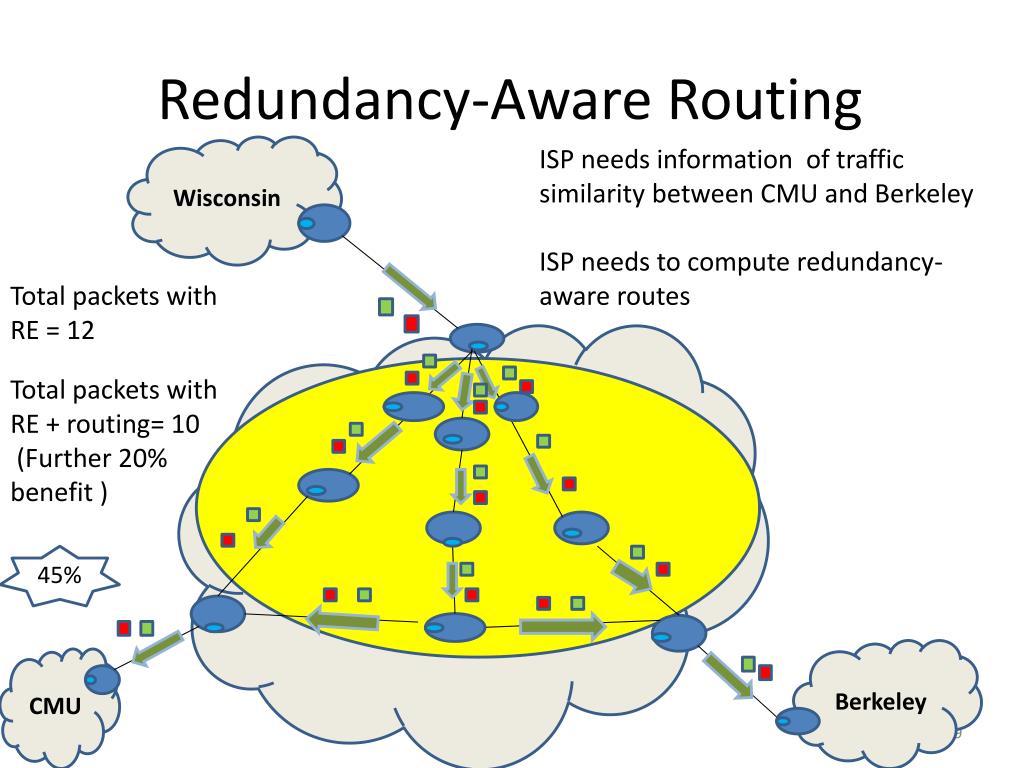 Redundancy-Aware Routing

Wisconsin

ISP needs information of traffic similarity between CMU and Berkeley

ISP needs to compute redundancy-aware routes

Total packets with RE = 12

Total packets with RE + routing= 10 (Further 20% benefit )

45%

CMU

Berkeley